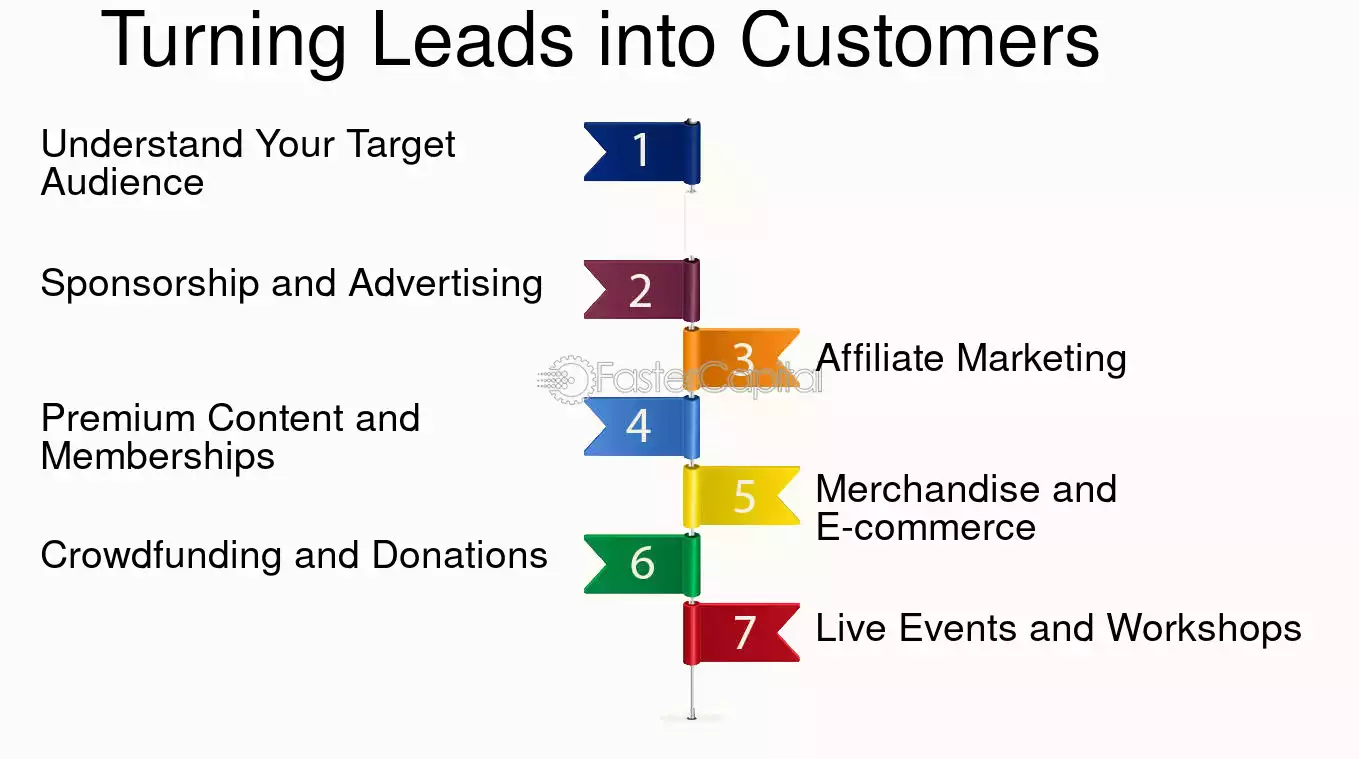 Turning Leads into Customers

Understand Your Target Audience
1

Sponsorship and Advertising
2

3
Affiliate Marketing

FasterCapital

Premium Content and Memberships
4

5
Merchandise and E-commerce

Crowdfunding and Donations
6

7
Live Events and Workshops